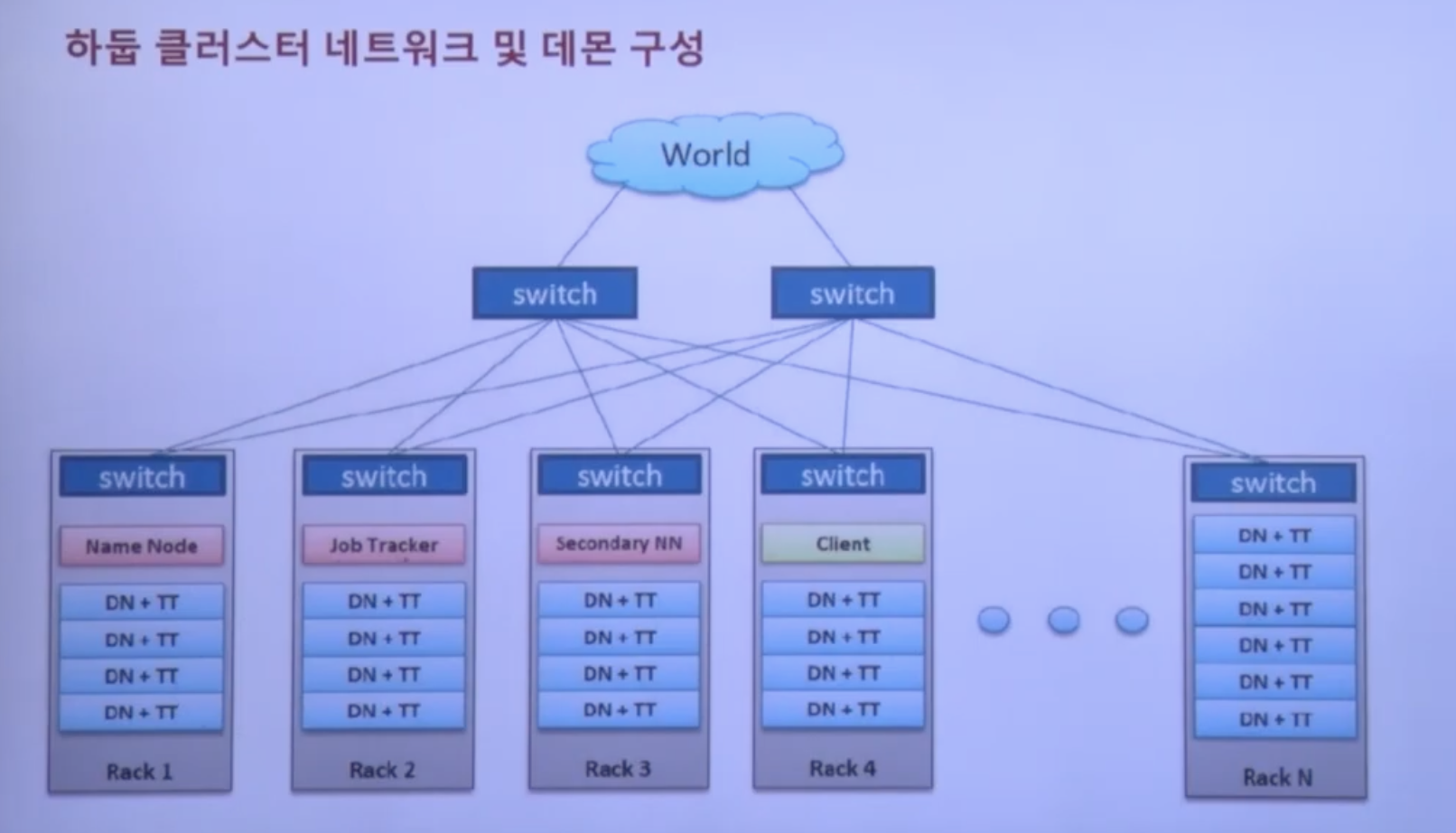 하둡 클러스터 네트워크 및 데몬 구성

World

switch

switch

switch

Name Node

DN + TT

DN + TT

DN + TT

DN + TT

Rack 1

switch

Job Tracker

DN + TT

DN + TT

DN + TT

DN + TT

Rack 2

switch

Secondary NN

DN + TT

DN + TT

DN + TT

DN + TT

Rack 3

switch

Client

DN + TT

DN + TT

DN + TT

DN + TT

Rack 4

switch

DN + TT

DN + TT

DN + TT

DN + TT

DN + TT

DN + TT

Rack N